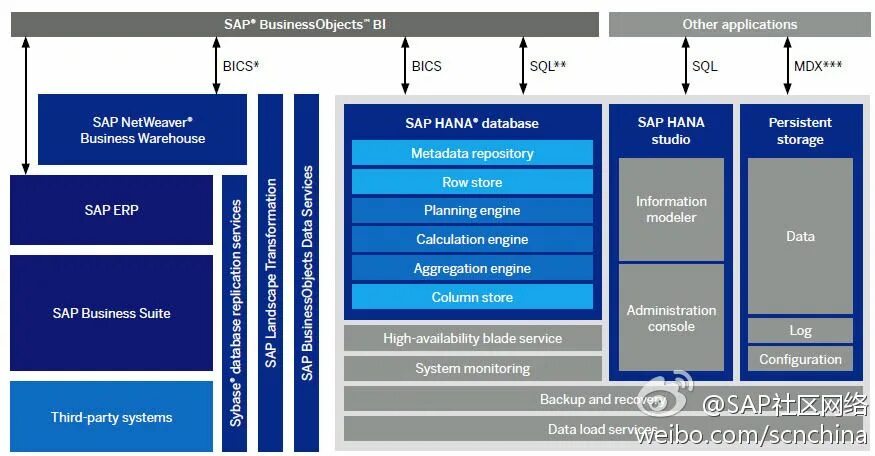 SAP® BusinessObjects™ BI

Other applications

BICS*

BICS

SQL**

SQL

MDX***

SAP NetWeaver® Business Warehouse

SAP ERP

SAP Business Suite

Third-party systems

Sybase® database replication services

SAP Landscape Transformation

SAP BusinessObjects Data Services

SAP HANA® database

Metadata repository

Row store

Planning engine

Calculation engine

Aggregation engine

Column store

High-availability blade service

System monitoring

Backup and recovery

Data load services

SAP HANA studio

Information modeler

Administration console

Persistent storage

Data

Log

Configuration

@SAP社区网络
weibo.com/scnchina